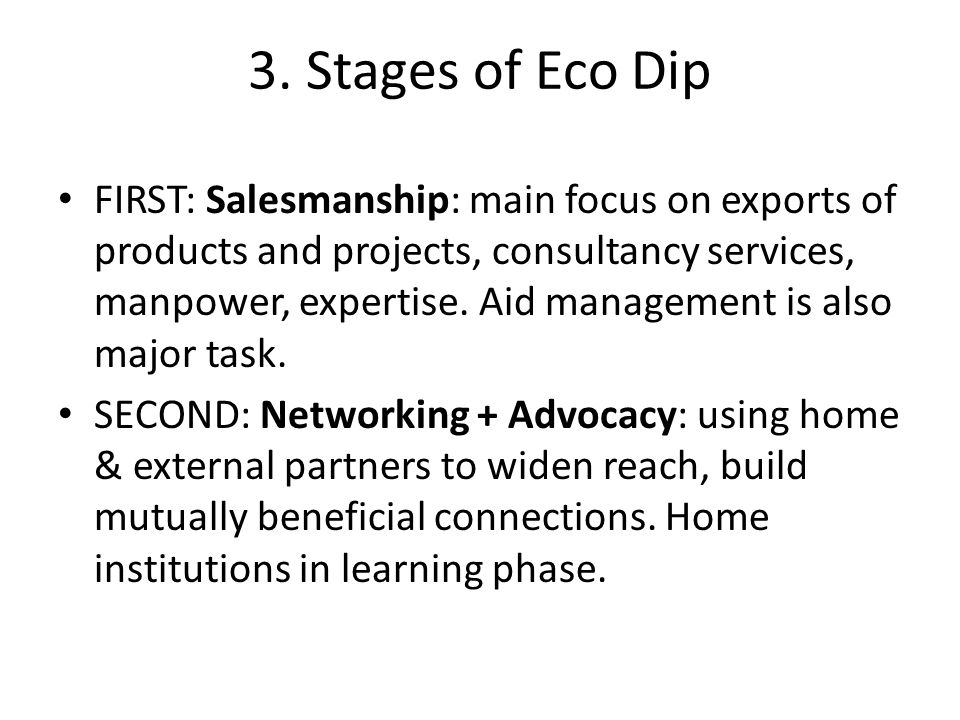 3. Stages of Eco Dip

• FIRST: Salesmanship: main focus on exports of products and projects, consultancy services, manpower, expertise. Aid management is also major task.
• SECOND: Networking + Advocacy: using home & external partners to widen reach, build mutually beneficial connections. Home institutions in learning phase.